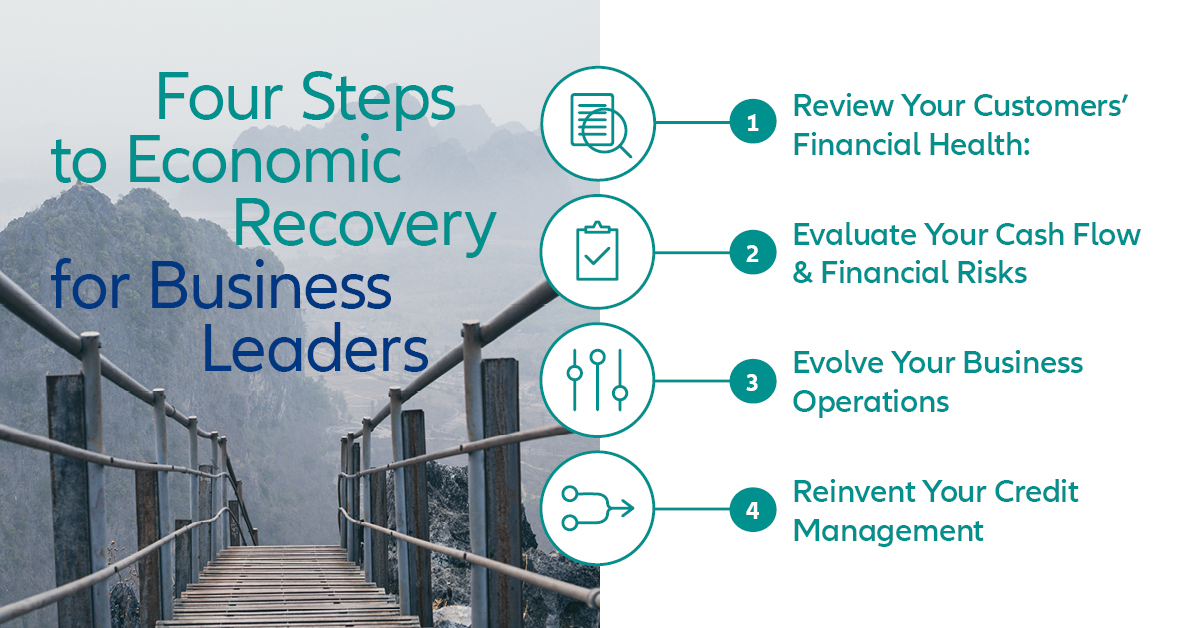 Four Steps to Economic Recovery for Business Leaders

1 Review Your Customers' Financial Health:

2 Evaluate Your Cash Flow & Financial Risks

3 Evolve Your Business Operations

4 Reinvent Your Credit Management